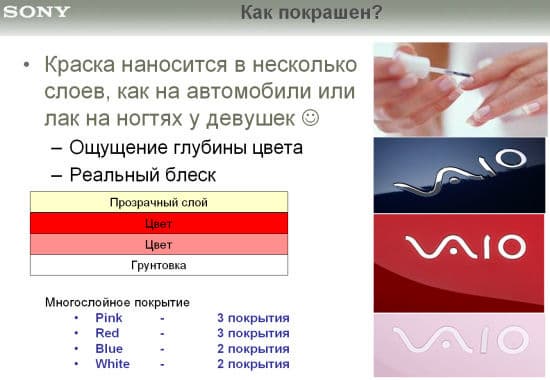 SONY

Как покрашен?

• Краска наносится в несколько слоев, как на автомобили или лак на ногтях у девушек ☺
– Ощущение глубины цвета
– Реальный блеск

| Прозрачный слой |
|---|
| Цвет |
| Цвет |
| Грунтовка |

Многослойное покрытие
• Pink - 3 покрытия
• Red - 3 покрытия
• Blue - 2 покрытия
• White - 2 покрытия

VAIO

VAIO

VAIO